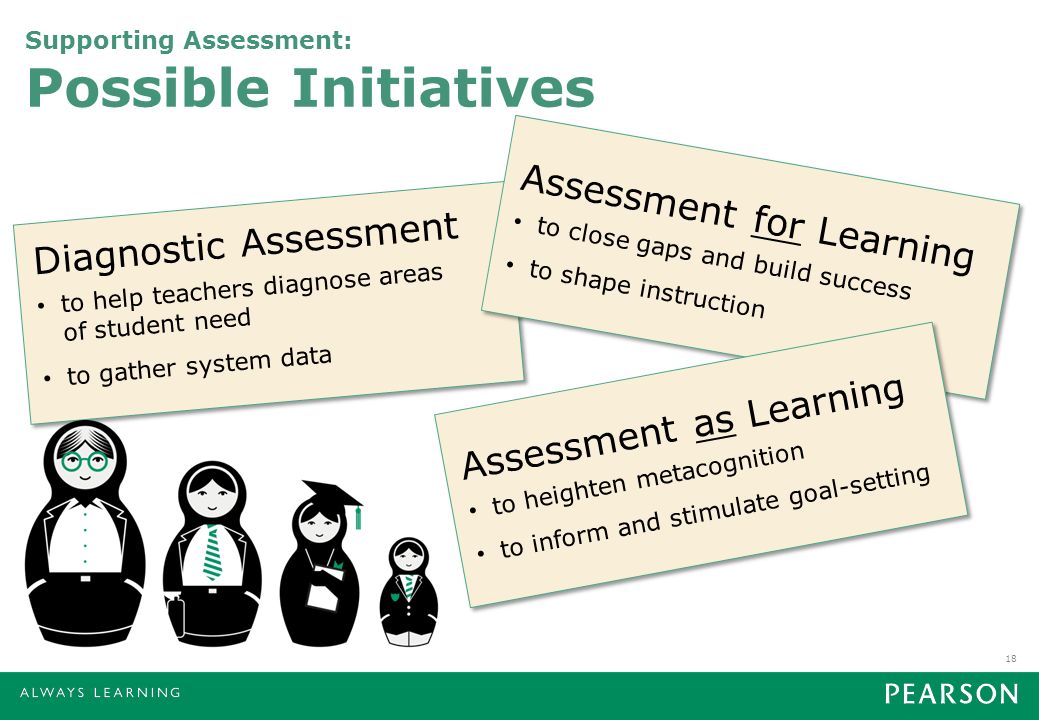 Supporting Assessment:
Possible Initiatives

Diagnostic Assessment
• to help teachers diagnose areas of student need
• to gather system data

Assessment for Learning
• to close gaps and build success
• to shape instruction

Assessment as Learning
• to heighten metacognition
• to inform and stimulate goal-setting

18

ALWAYS LEARNING

PEARSON